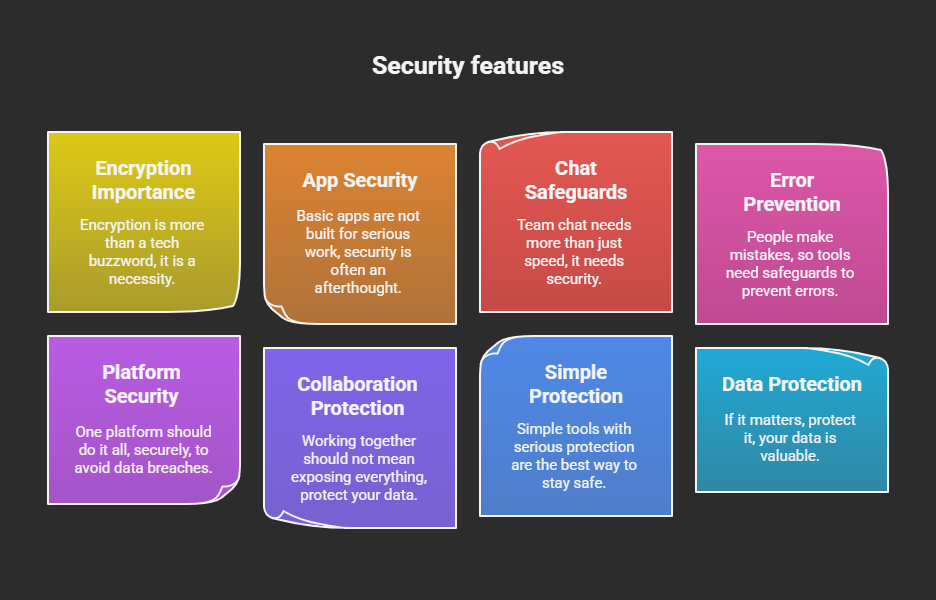 Security features

Encryption Importance

Encryption is more than a tech buzzword, it is a necessity.

App Security

Basic apps are not built for serious work, security is often an afterthought.

Chat Safeguards

Team chat needs more than just speed, it needs security.

Error Prevention

People make mistakes, so tools need safeguards to prevent errors.

Platform Security

One platform should do it all, securely, to avoid data breaches.

Collaboration Protection

Working together should not mean exposing everything, protect your data.

Simple Protection

Simple tools with serious protection are the best way to stay safe.

Data Protection

If it matters, protect it, your data is valuable.